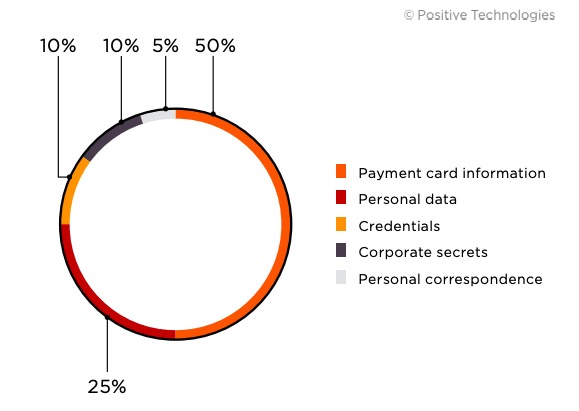 © Positive Technologies

10%
10%
5%
50%

25%

Payment card information
Personal data
Credentials
Corporate secrets
Personal correspondence